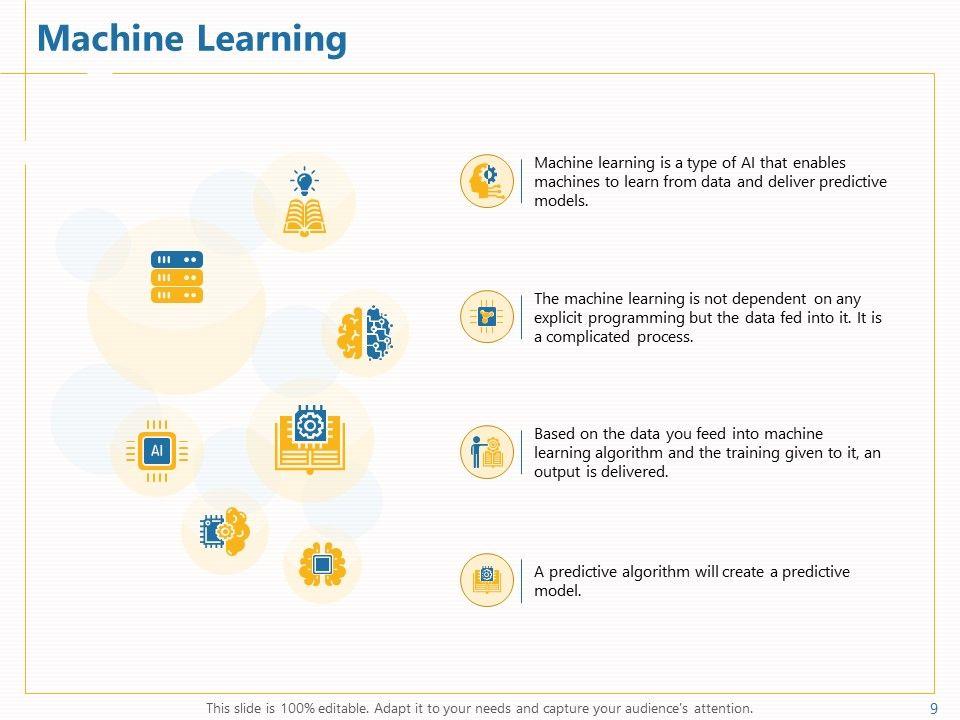 Machine Learning

AI

Machine learning is a type of AI that enables machines to learn from data and deliver predictive models.

The machine learning is not dependent on any explicit programming but the data fed into it. It is a complicated process.

Based on the data you feed into machine learning algorithm and the training given to it, an output is delivered.

A predictive algorithm will create a predictive model.

This slide is 100% editable. Adapt it to your needs and capture your audience's attention.

9